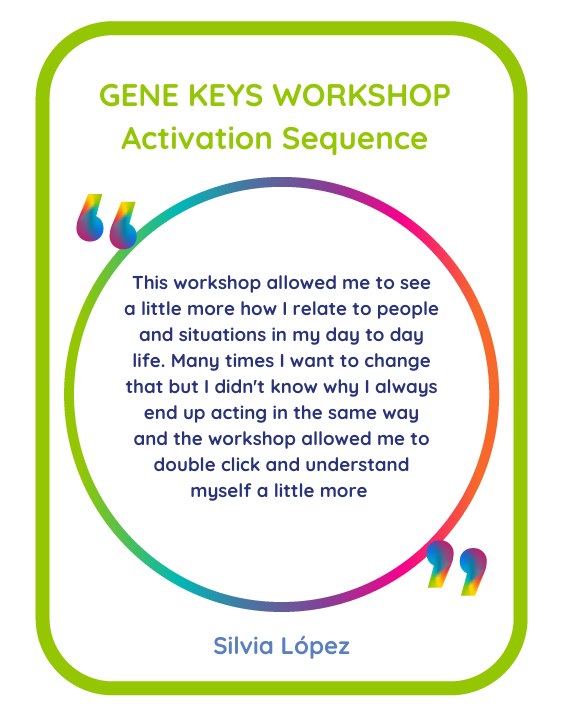 GENE KEYS WORKSHOP
Activation Sequence

“

This workshop allowed me to see a little more how I relate to people and situations in my day to day life. Many times I want to change that but I didn't know why I always end up acting in the same way and the workshop allowed me to double click and understand myself a little more

”

Silvia López